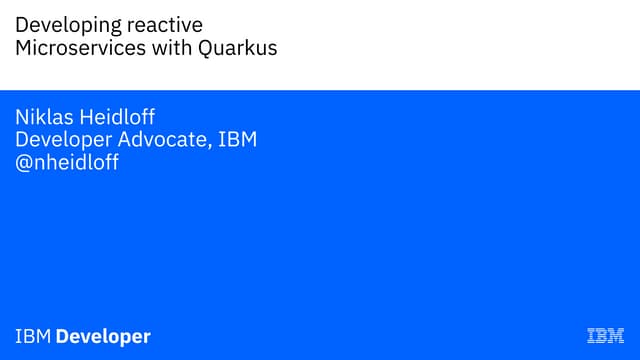 Developing reactive
Microservices with Quarkus

Niklas Heidloff
Developer Advocate, IBM
@nheidloff

IBM Developer

IBM